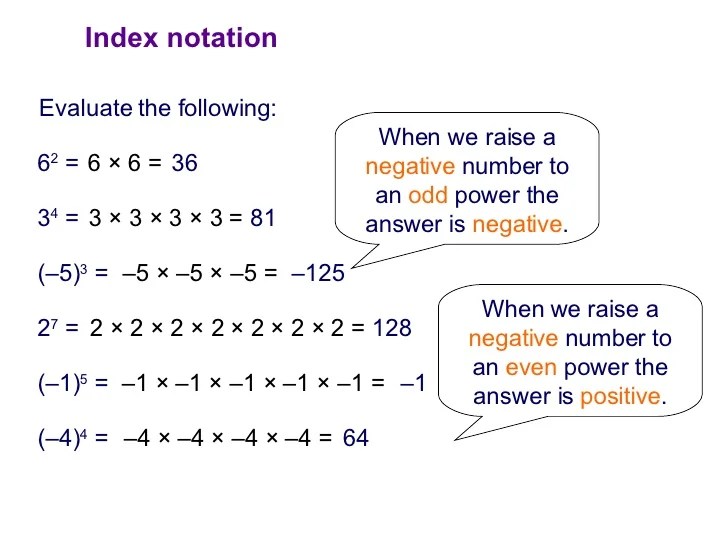 Index notation

Evaluate the following:

$6^2 = 6 \times 6 = 36$

$3^4 = 3 \times 3 \times 3 \times 3 = 81$

$(-5)^3 = -5 \times -5 \times -5 = -125$

$2^7 = 2 \times 2 \times 2 \times 2 \times 2 \times 2 \times 2 = 128$

$(-1)^5 = -1 \times -1 \times -1 \times -1 \times -1 = -1$

$(-4)^4 = -4 \times -4 \times -4 \times -4 = 64$

When we raise a negative number to an odd power the answer is negative.

When we raise a negative number to an even power the answer is positive.